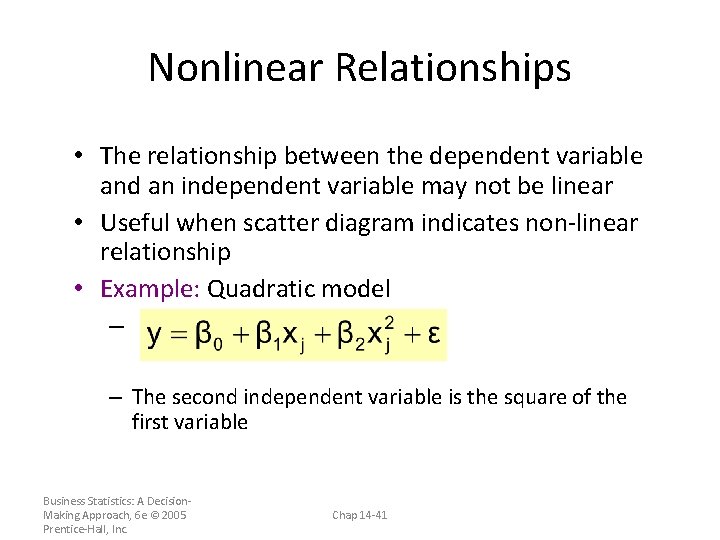 Nonlinear Relationships

• The relationship between the dependent variable and an independent variable may not be linear

• Useful when scatter diagram indicates non-linear relationship

• Example: Quadratic model

– $y = \beta_0 + \beta_1 x_j + \beta_2 x_j^2 + \varepsilon$

– The second independent variable is the square of the first variable

Business Statistics: A Decision-Making Approach, 6e © 2005 Prentice-Hall, Inc.

Chap 14-41